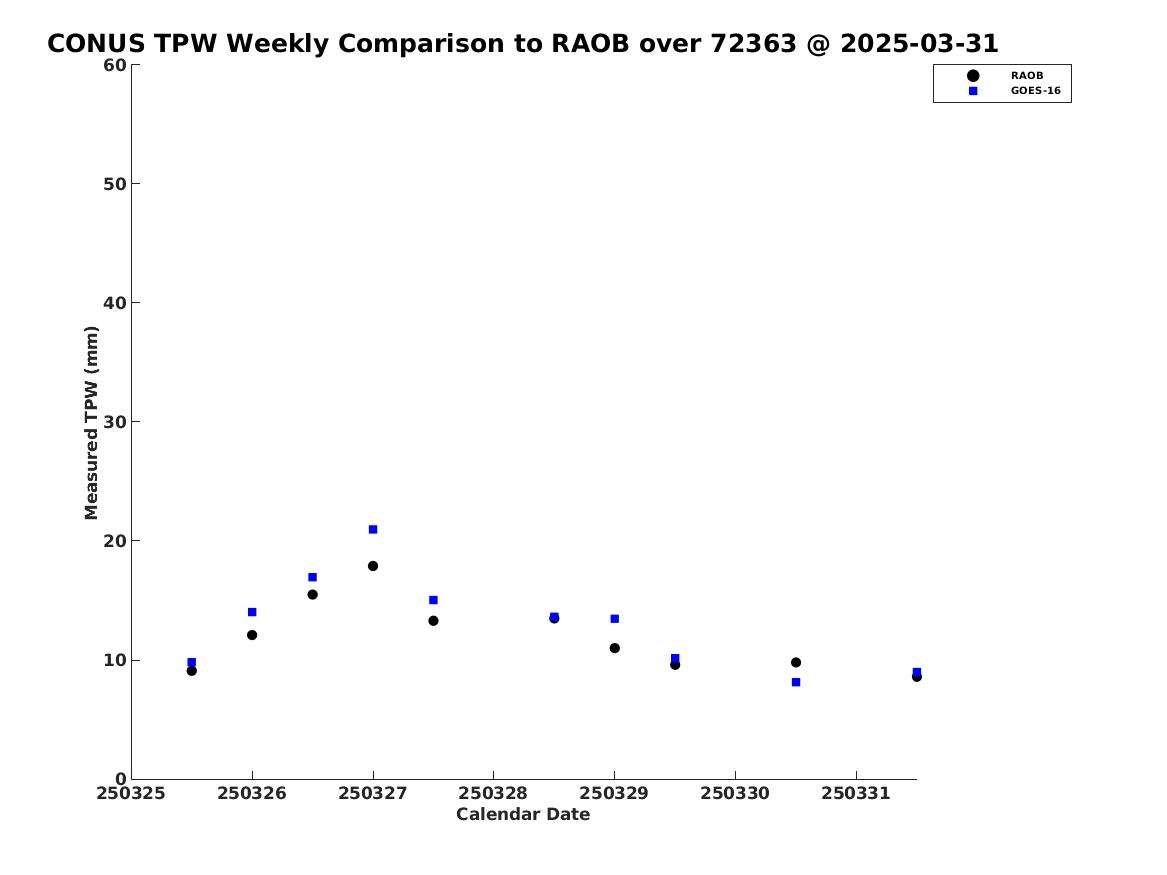 CONUS TPW Weekly Comparison to RAOB over 72363 @ 2025-03-31

RAOB
GOES-16

Measured TPW (mm)

60
50
40
30
20
10
0

250325
250326
250327
250328
250329
250330
250331

Calendar Date